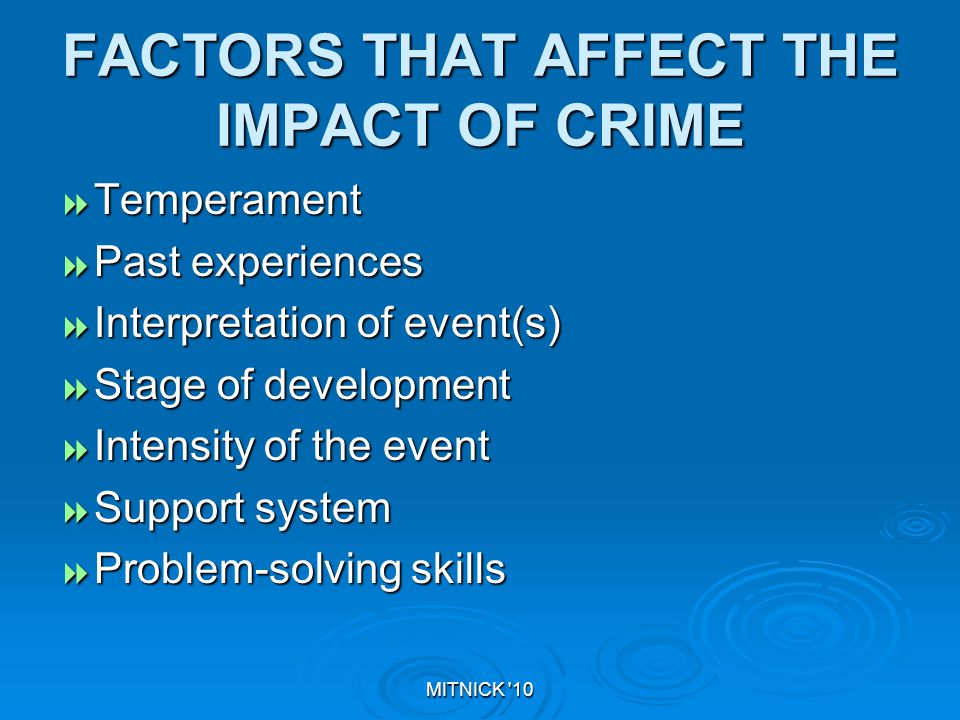 FACTORS THAT AFFECT THE IMPACT OF CRIME

Temperament
Past experiences
Interpretation of event(s)
Stage of development
Intensity of the event
Support system
Problem-solving skills

MITNICK '10